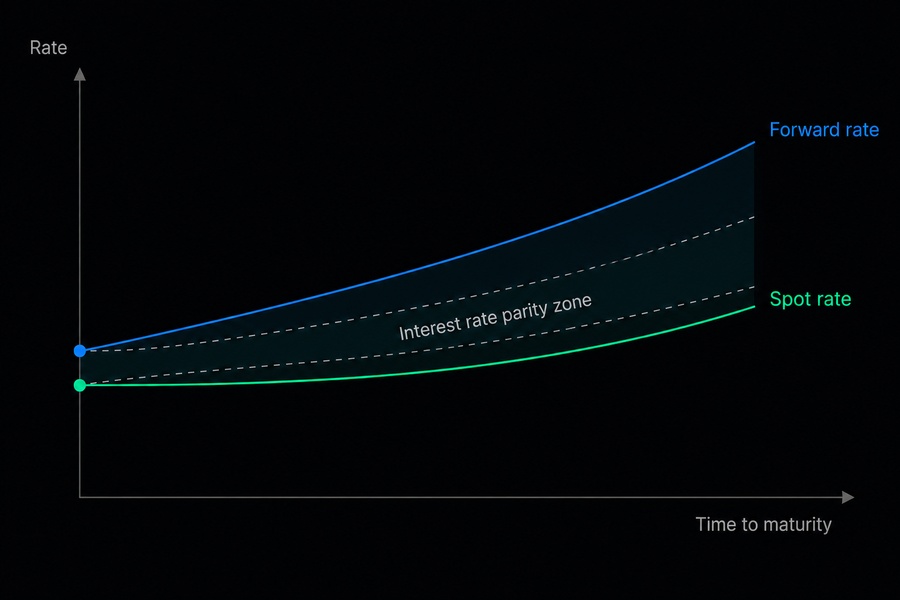 Rate

Forward rate

Interest rate parity zone

Spot rate

Time to maturity